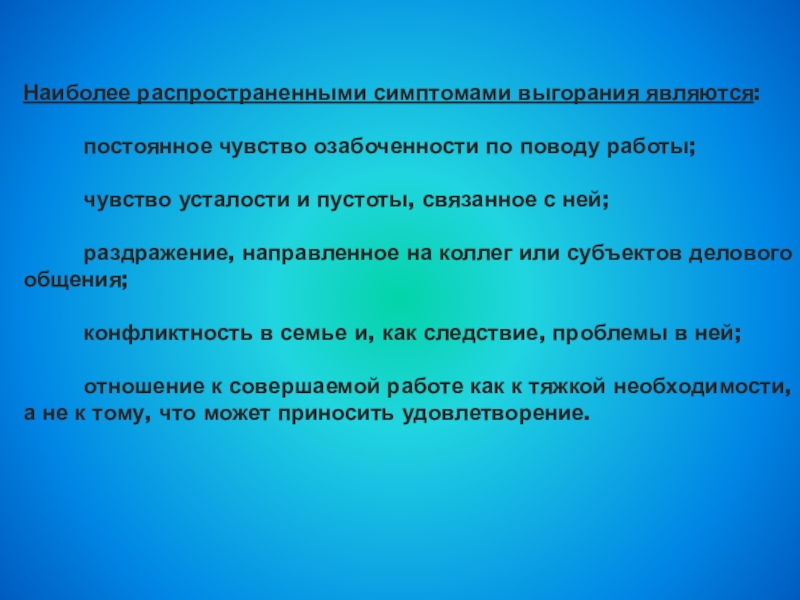 Наиболее распространенными симптомами выгорания являются:

постоянное чувство озабоченности по поводу работы;

чувство усталости и пустоты, связанное с ней;

раздражение, направленное на коллег или субъектов делового общения;

конфликтность в семье и, как следствие, проблемы в ней;

отношение к совершаемой работе как к тяжкой необходимости, а не к тому, что может приносить удовлетворение.